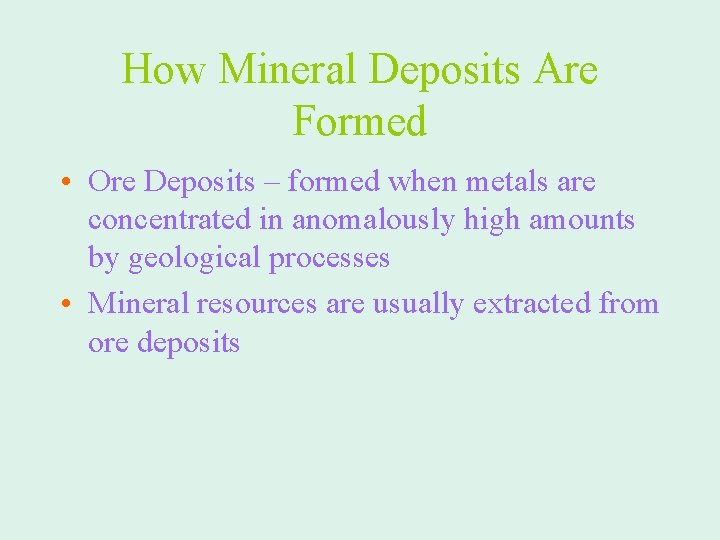 How Mineral Deposits Are Formed

• Ore Deposits – formed when metals are concentrated in anomalously high amounts by geological processes

• Mineral resources are usually extracted from ore deposits